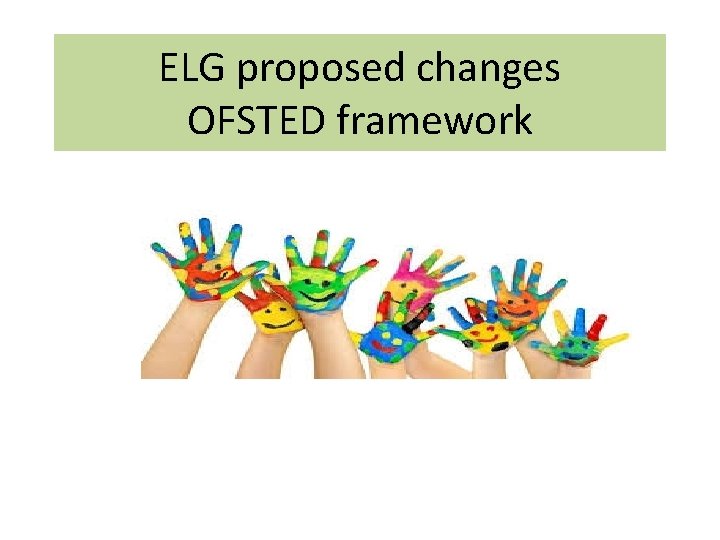 ELG proposed changes
OFSTED framework